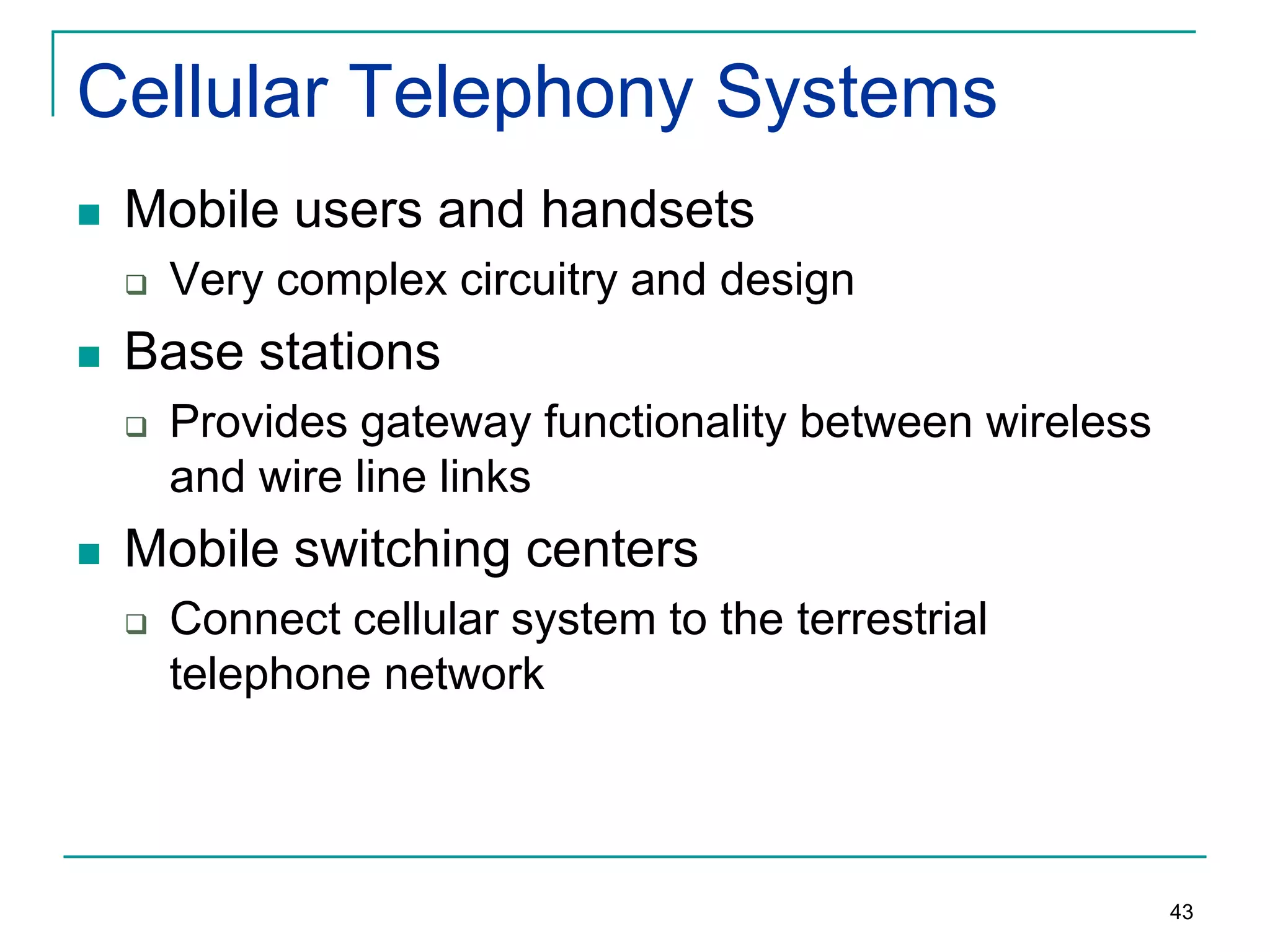 Cellular Telephony Systems

- Mobile users and handsets
  - Very complex circuitry and design
- Base stations
  - Provides gateway functionality between wireless and wire line links
- Mobile switching centers
  - Connect cellular system to the terrestrial telephone network

43